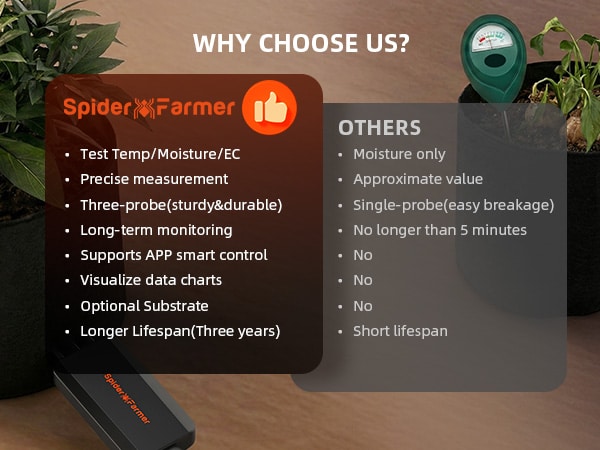 WHY CHOOSE US?

Spider Farmer

• Test Temp/Moisture/EC
• Precise measurement
• Three-probe(sturdy&durable)
• Long-term monitoring
• Supports APP smart control
• Visualize data charts
• Optional Substrate
• Longer Lifespan(Three years)

OTHERS

• Moisture only
• Approximate value
• Single-probe(easy breakage)
• No longer than 5 minutes
• No
• No
• No
• Short lifespan

Spider Farmer